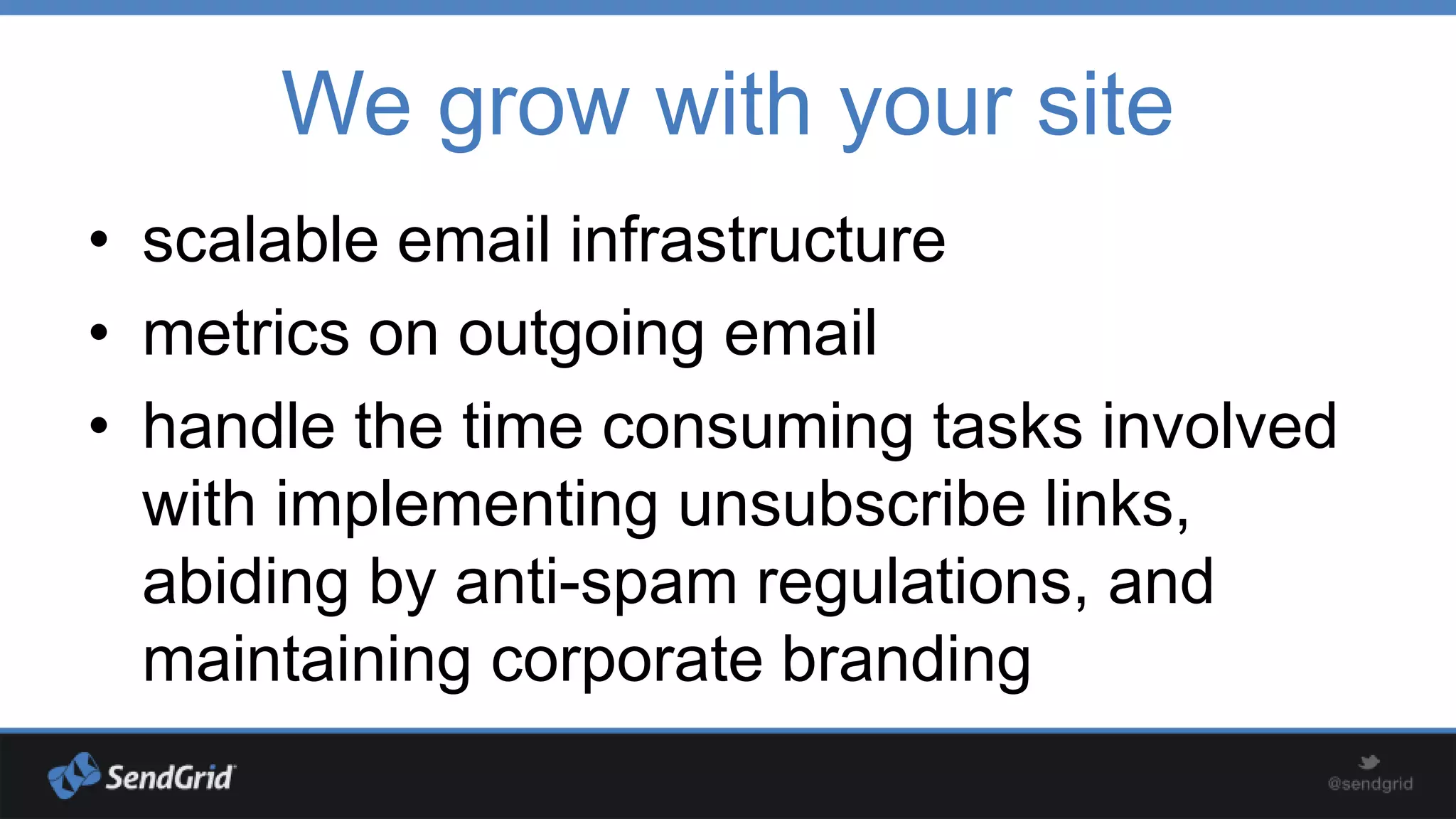 We grow with your site

• scalable email infrastructure
• metrics on outgoing email
• handle the time consuming tasks involved with implementing unsubscribe links, abiding by anti-spam regulations, and maintaining corporate branding

SendGrid

@sendgrid